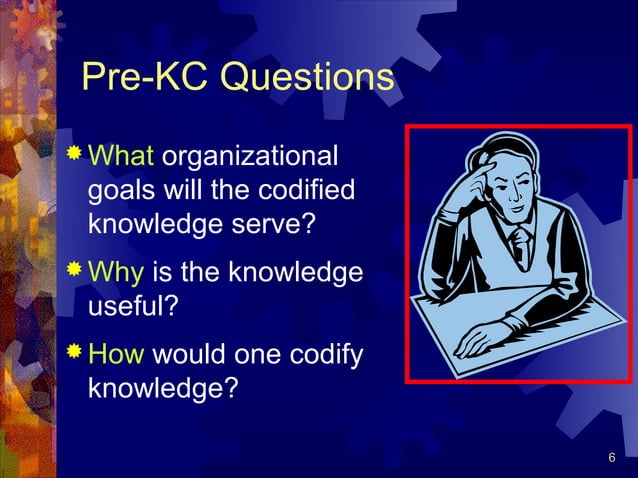 Pre-KC Questions

What organizational goals will the codified knowledge serve?

Why is the knowledge useful?

How would one codify knowledge?

6